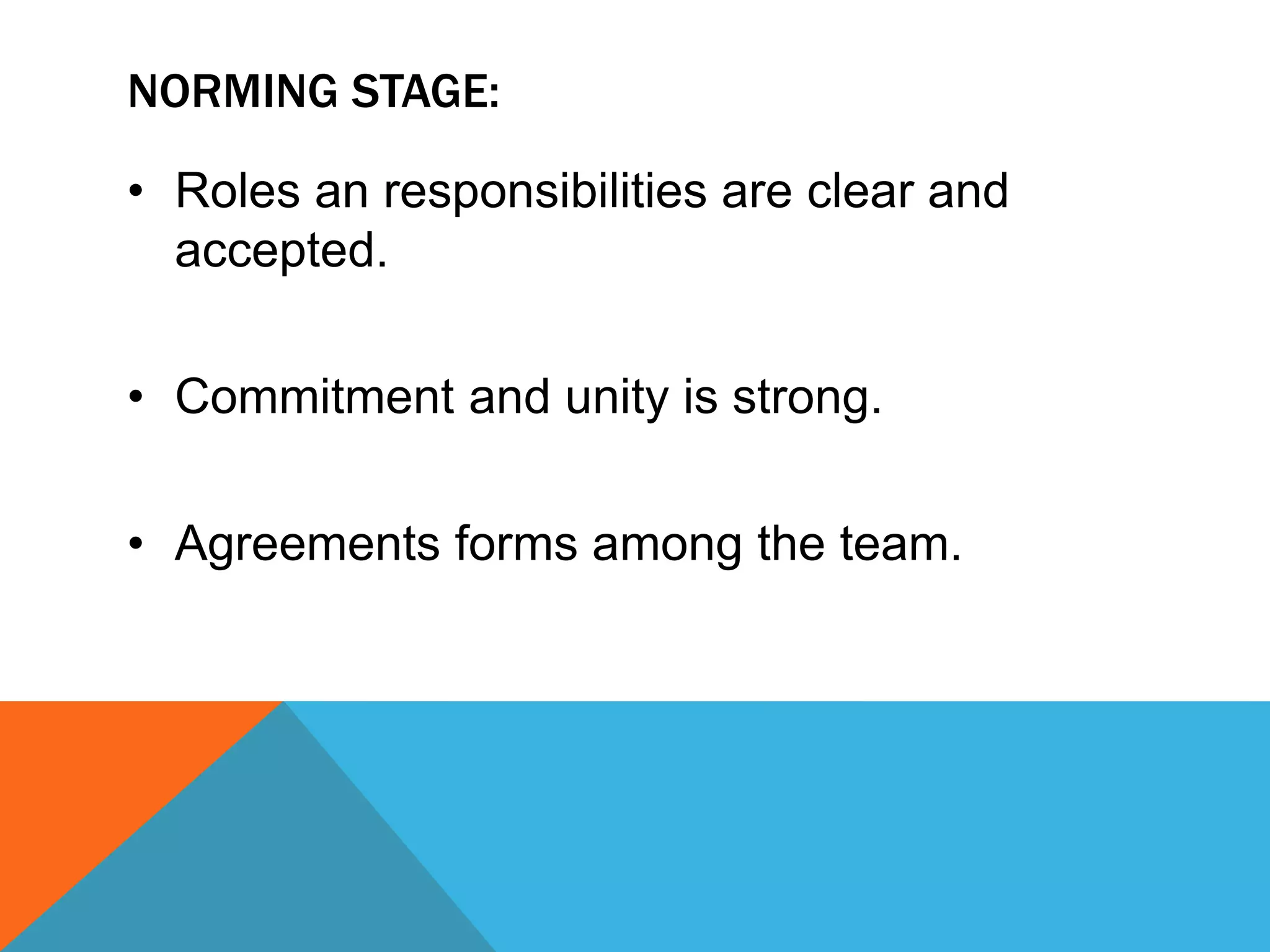 NORMING STAGE:

• Roles an responsibilities are clear and accepted.

• Commitment and unity is strong.

• Agreements forms among the team.